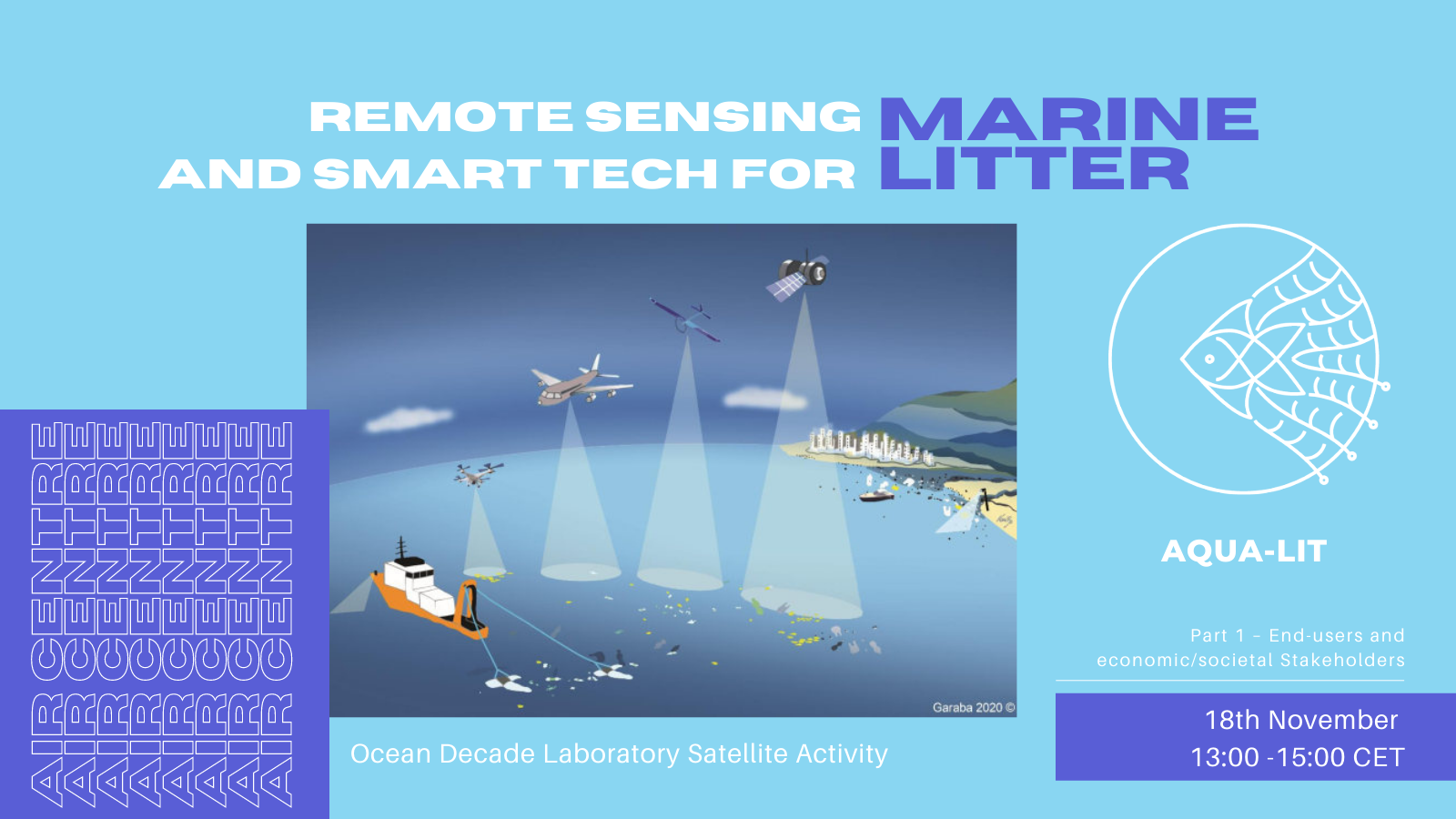 REMOTE SENSING AND SMART TECH FOR MARINE LITTER

AIRCENTRE AIRCENTRE AIRCENTRE AIRCENTRE AIRCENTRE AIRCENTRE AIRCENTRE AIRCENTRE

Garaba 2020 ©

Ocean Decade Laboratory Satellite Activity

AQUA-LIT

Part 1 - End-users and economic/societal Stakeholders

18th November
13:00 -15:00 CET